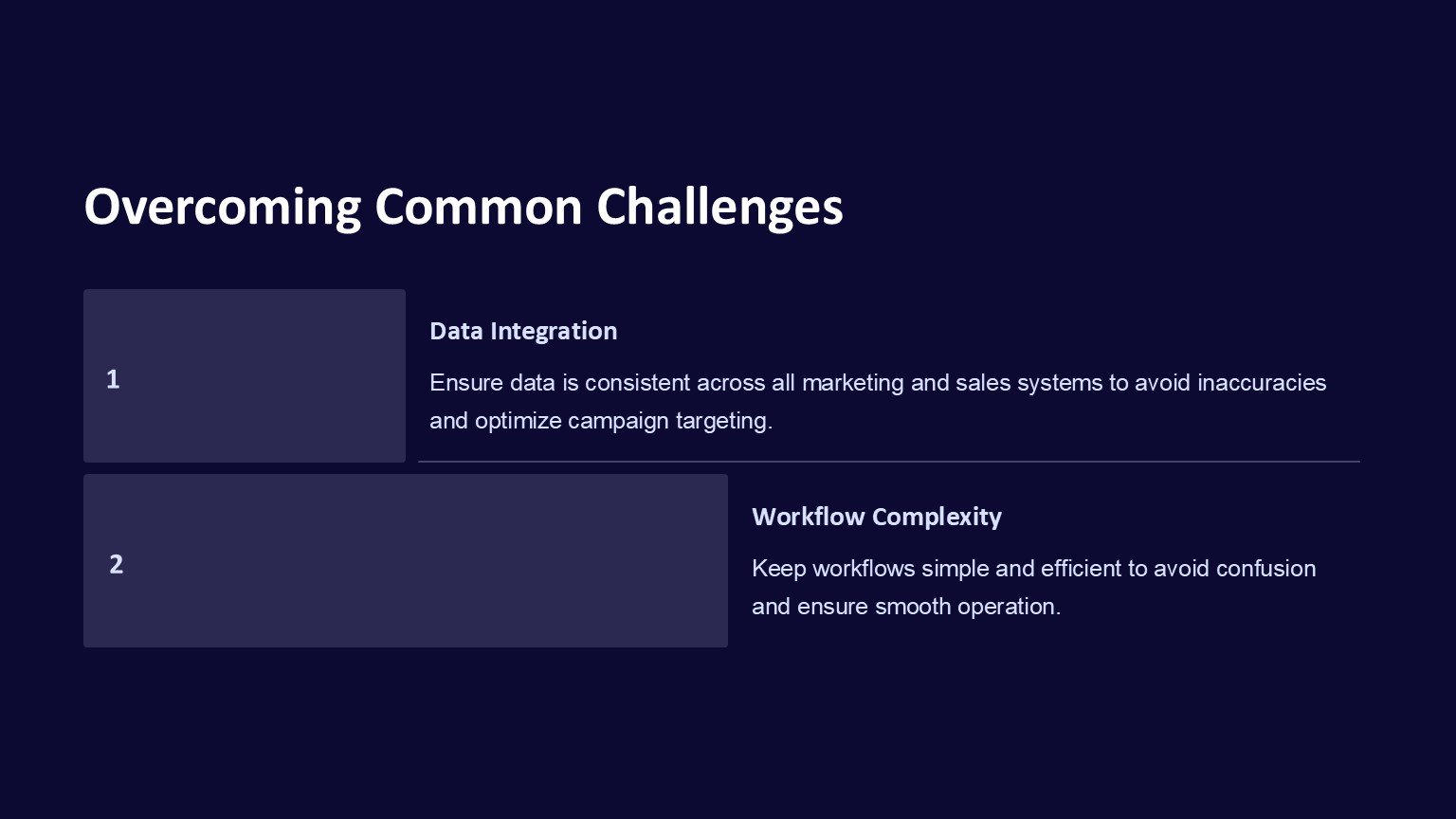 Overcoming Common Challenges

1

Data Integration

Ensure data is consistent across all marketing and sales systems to avoid inaccuracies and optimize campaign targeting.

2

Workflow Complexity

Keep workflows simple and efficient to avoid confusion and ensure smooth operation.